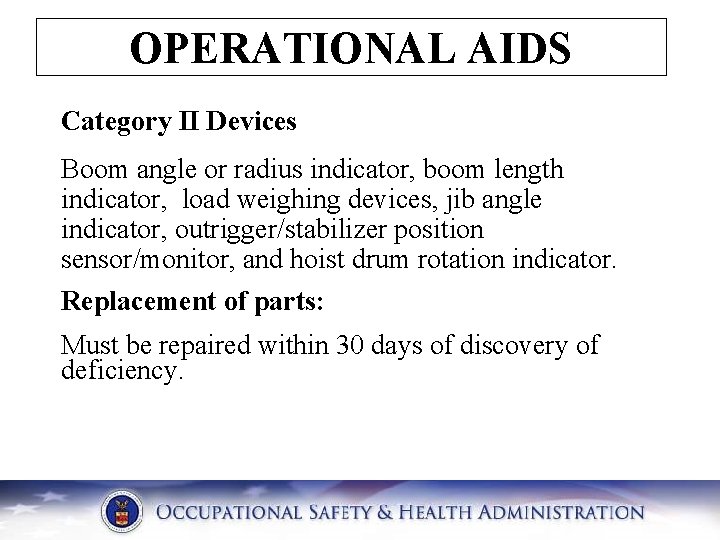 OPERATIONAL AIDS

Category II Devices

Boom angle or radius indicator, boom length indicator, load weighing devices, jib angle indicator, outrigger/stabilizer position sensor/monitor, and hoist drum rotation indicator.

Replacement of parts:

Must be repaired within 30 days of discovery of deficiency.

OCCUPATIONAL SAFETY & HEALTH ADMINISTRATION